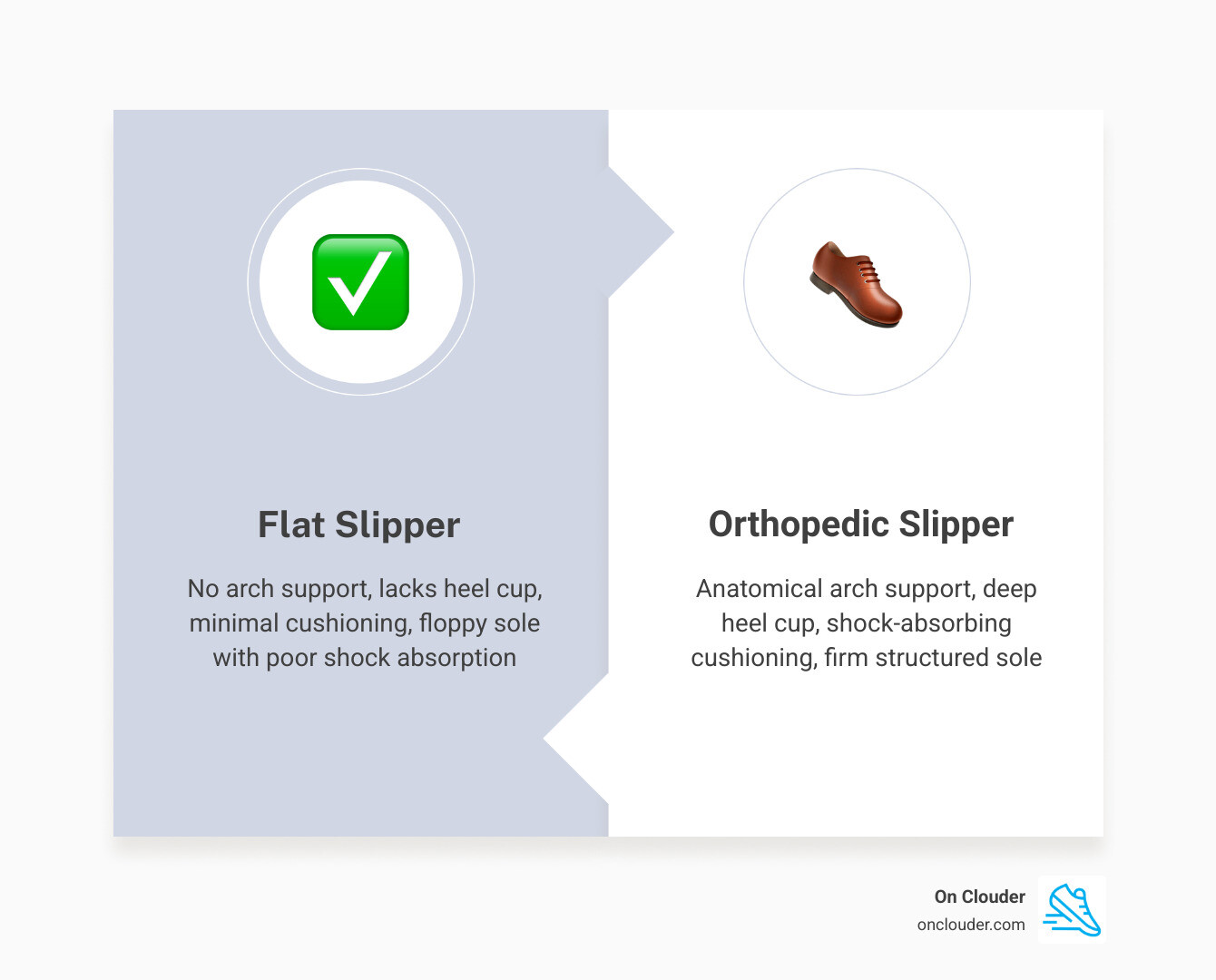 Flat Slipper

No arch support, lacks heel cup, minimal cushioning, floppy sole with poor shock absorption

Orthopedic Slipper

Anatomical arch support, deep heel cup, shock-absorbing cushioning, firm structured sole

On Clouder
onclouder.com